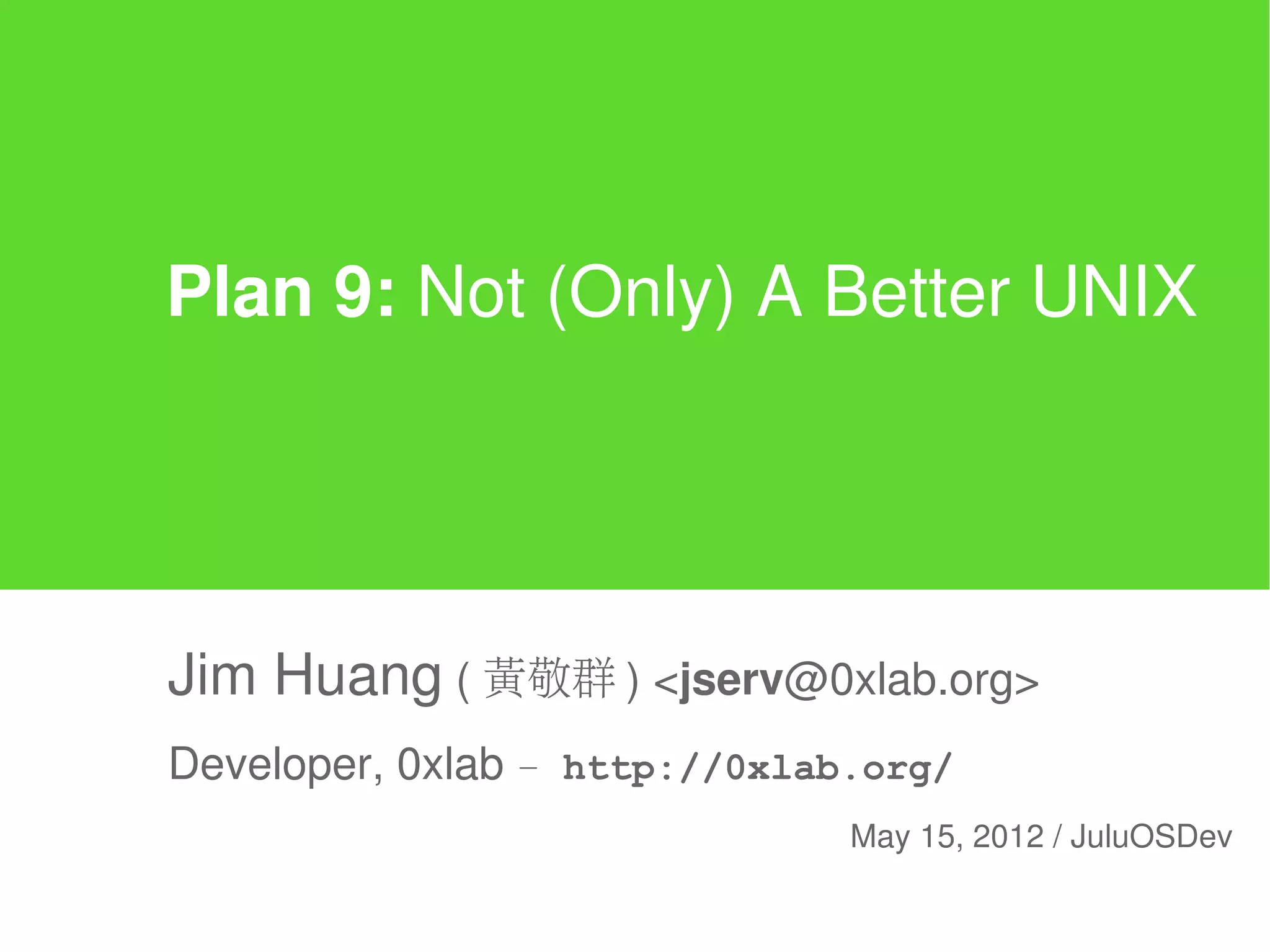 Plan 9: Not (Only) A Better UNIX

Jim Huang ( 黃敬群 ) <jserv@0xlab.org>

Developer, 0xlab – http://0xlab.org/

May 15, 2012 / JuluOSDev